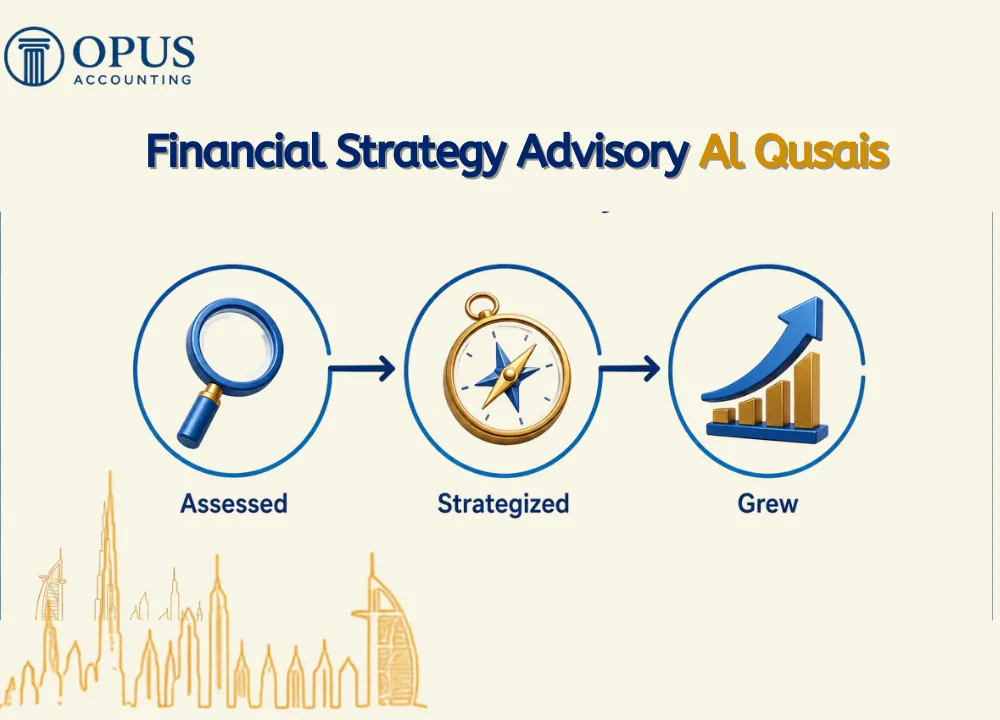 OPUS
ACCOUNTING

Financial Strategy Advisory Al Qusais

Assessed

Strategized

Grew